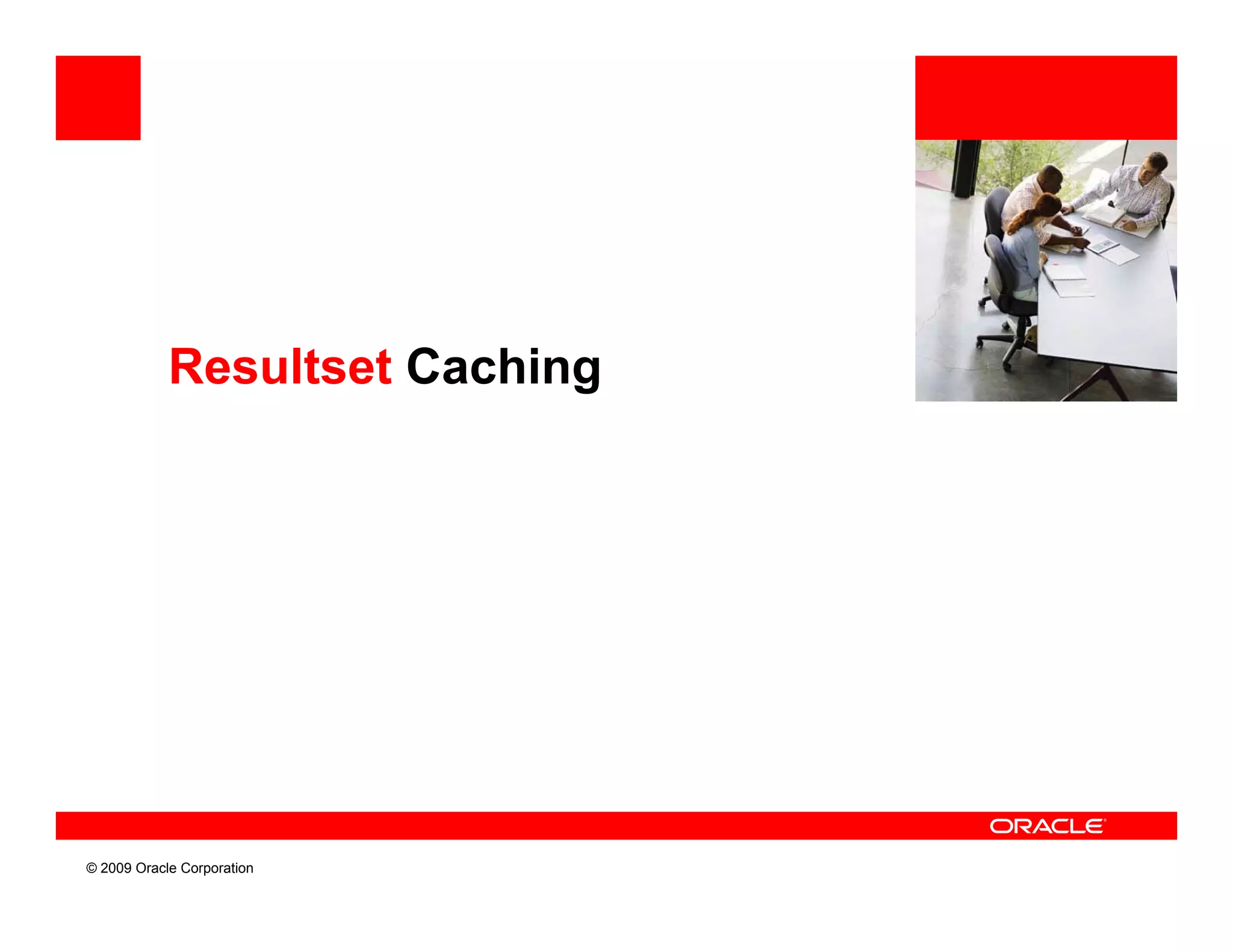 Resultset Caching

ORACLE

© 2009 Oracle Corporation